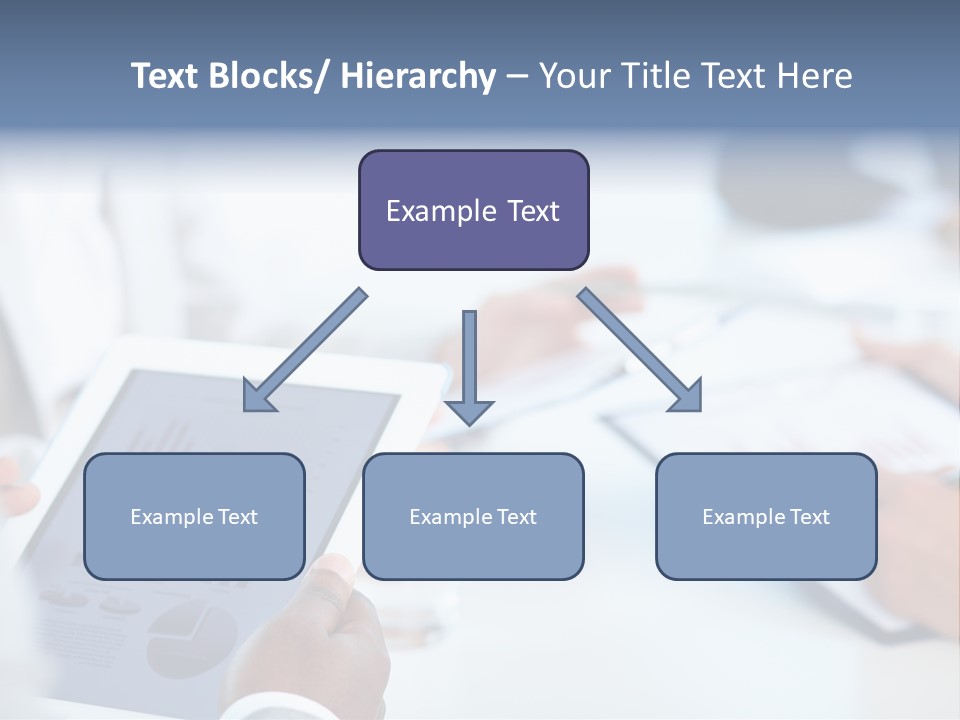 Text Blocks/ Hierarchy – Your Title Text Here

Example Text

Example Text

Example Text

Example Text